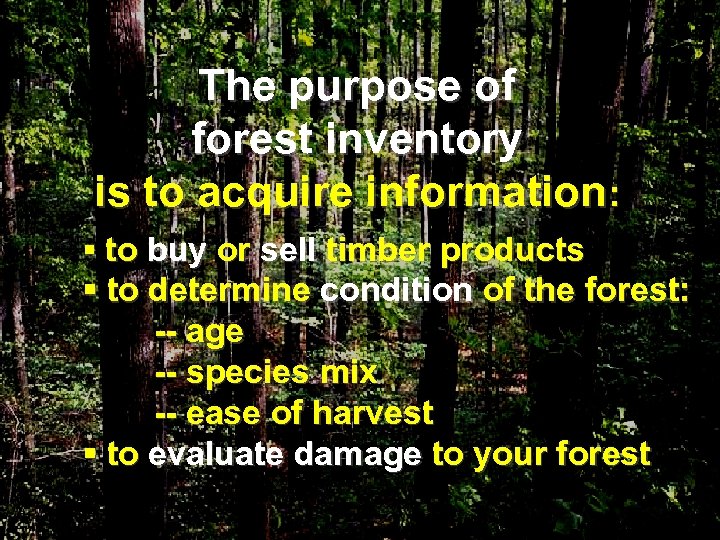 The purpose of forest inventory is to acquire information:

▪ to buy or sell timber products
▪ to determine condition of the forest:
-- age
-- species mix
-- ease of harvest
▪ to evaluate damage to your forest